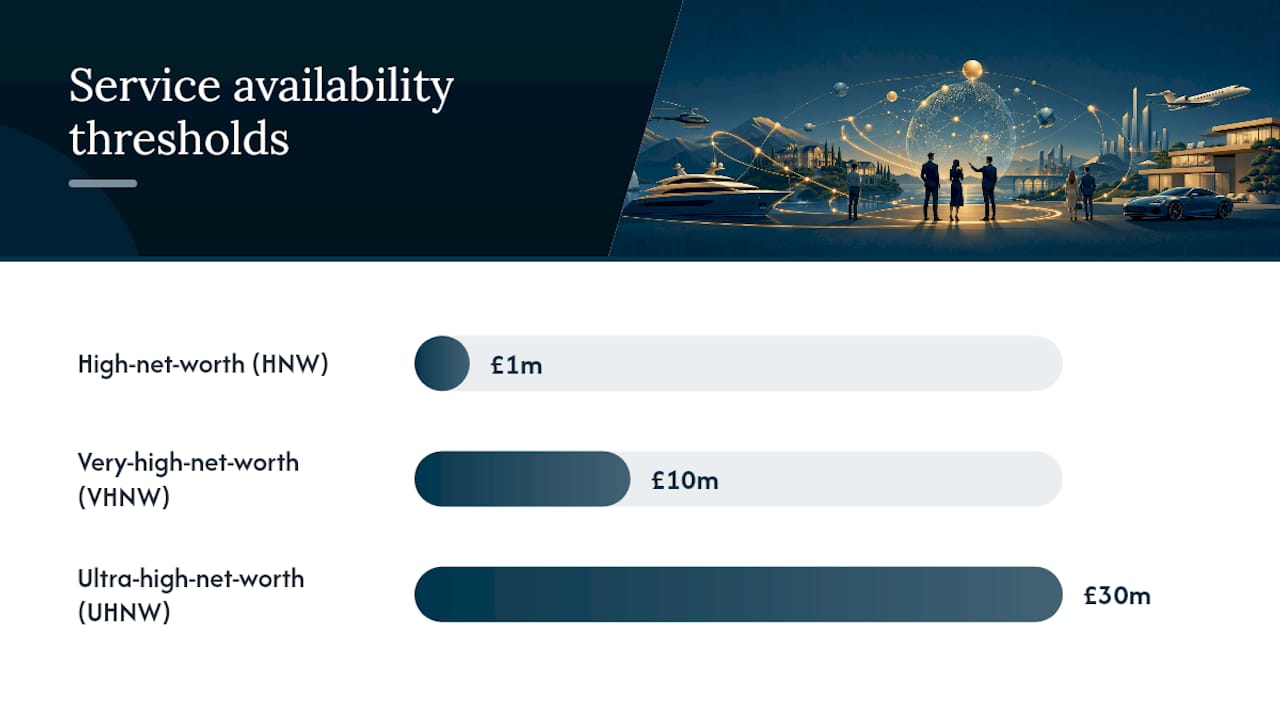 Service availability thresholds

High-net-worth (HNW)

£1m

Very-high-net-worth (VHNW)

£10m

Ultra-high-net-worth (UHNW)

£30m